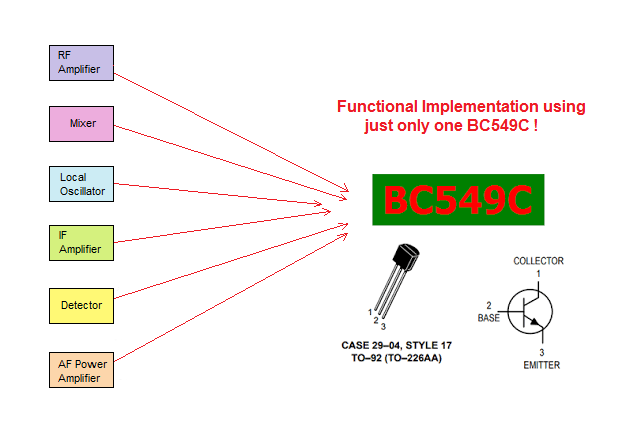 RF Amplifier

Mixer

Local Oscillator

IF Amplifier

Detector

AF Power Amplifier

Functional Implementation using just only one BC549C !

BC549C

1
2
3

CASE 29–04, STYLE 17
TO–92 (TO–226AA)

COLLECTOR
1

2
BASE

3
EMITTER